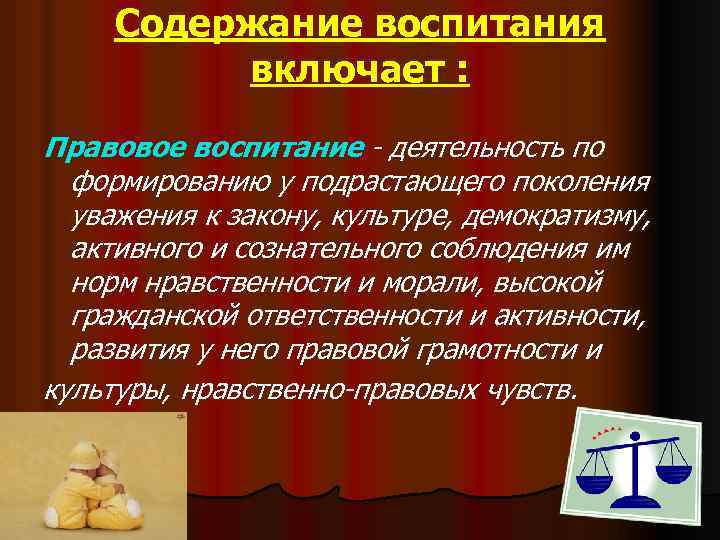 Содержание воспитания включает :

Правовое воспитание - деятельность по формированию у подрастающего поколения уважения к закону, культуре, демократизму, активного и сознательного соблюдения им норм нравственности и морали, высокой гражданской ответственности и активности, развития у него правовой грамотности и культуры, нравственно-правовых чувств.